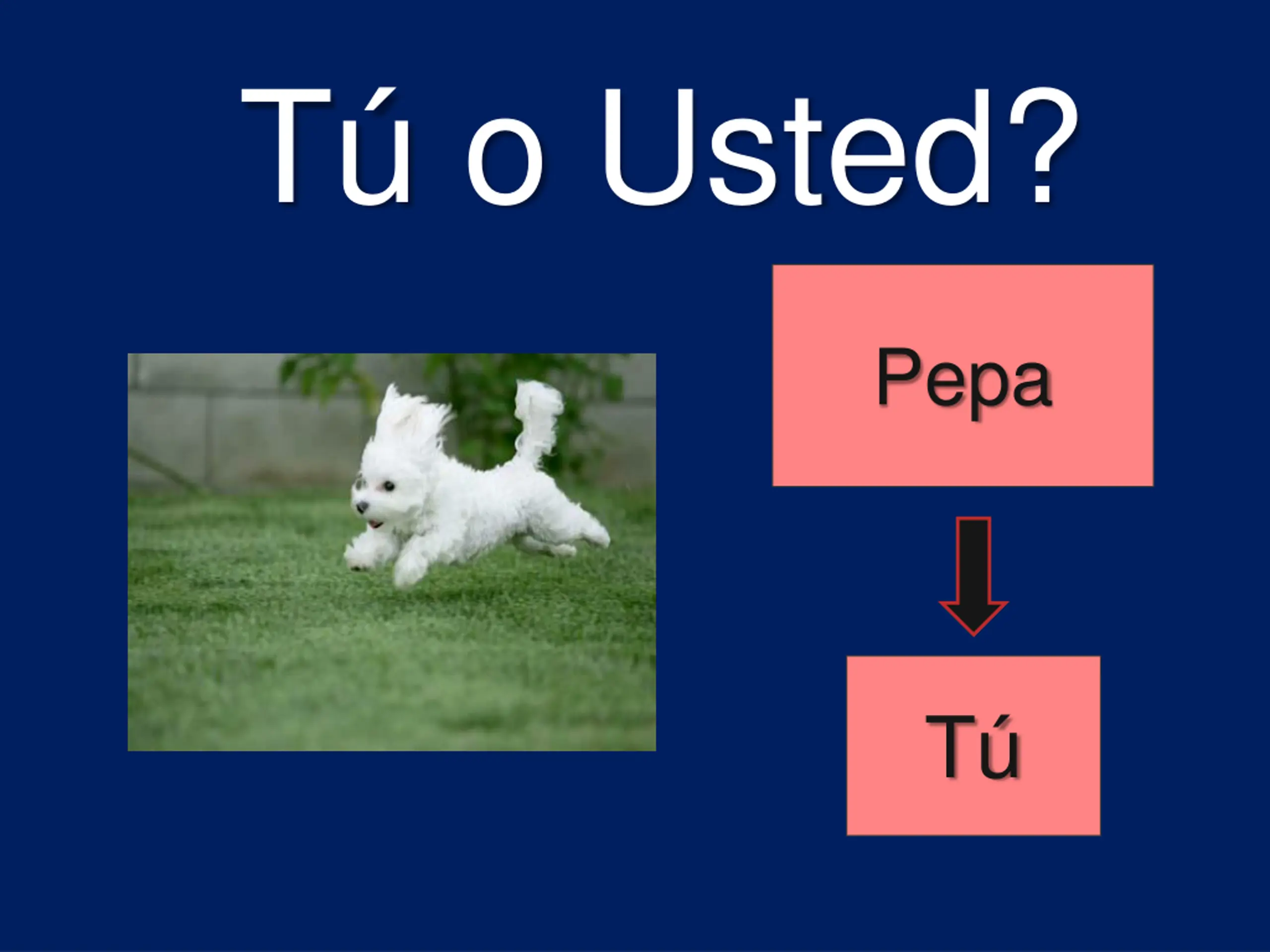 Tú o Usted?

Pepa

Tú